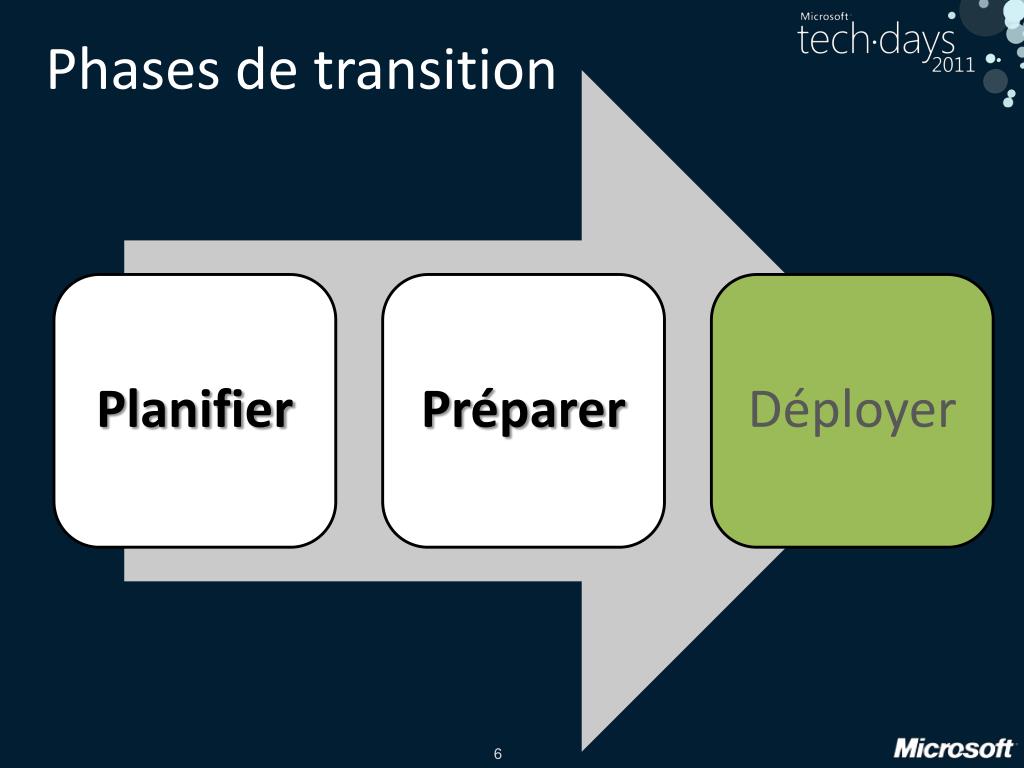 Phases de transition

Microsoft tech·days 2011

Planifier

Préparer

Déployer

6

Microsoft